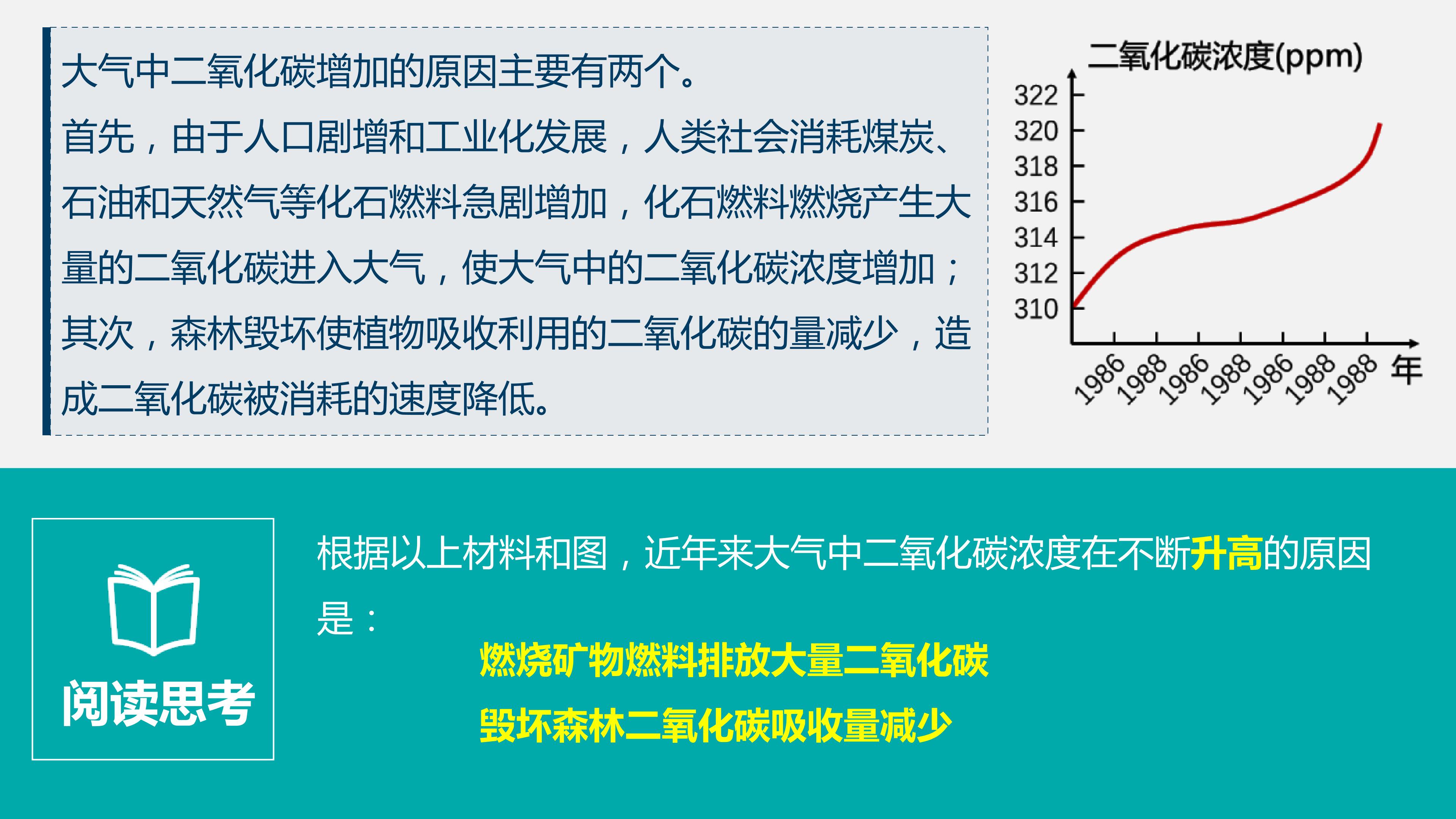 大气中二氧化碳增加的原因主要有两个。

首先，由于人口剧增和工业化发展，人类社会消耗煤炭、石油和天然气等化石燃料急剧增加，化石燃料燃烧产生大量的二氧化碳进入大气，使大气中的二氧化碳浓度增加；其次，森林毁坏使植物吸收利用的二氧化碳的量减少，造成二氧化碳被消耗的速度降低。

二氧化碳浓度(ppm)
322
320
318
316
314
312
310
1986
1988
1986
1988
1986
1988
1988
年

阅读思考

根据以上材料和图，近年来大气中二氧化碳浓度在不断升高的原因是：

燃烧矿物燃料排放大量二氧化碳

毁坏森林二氧化碳吸收量减少